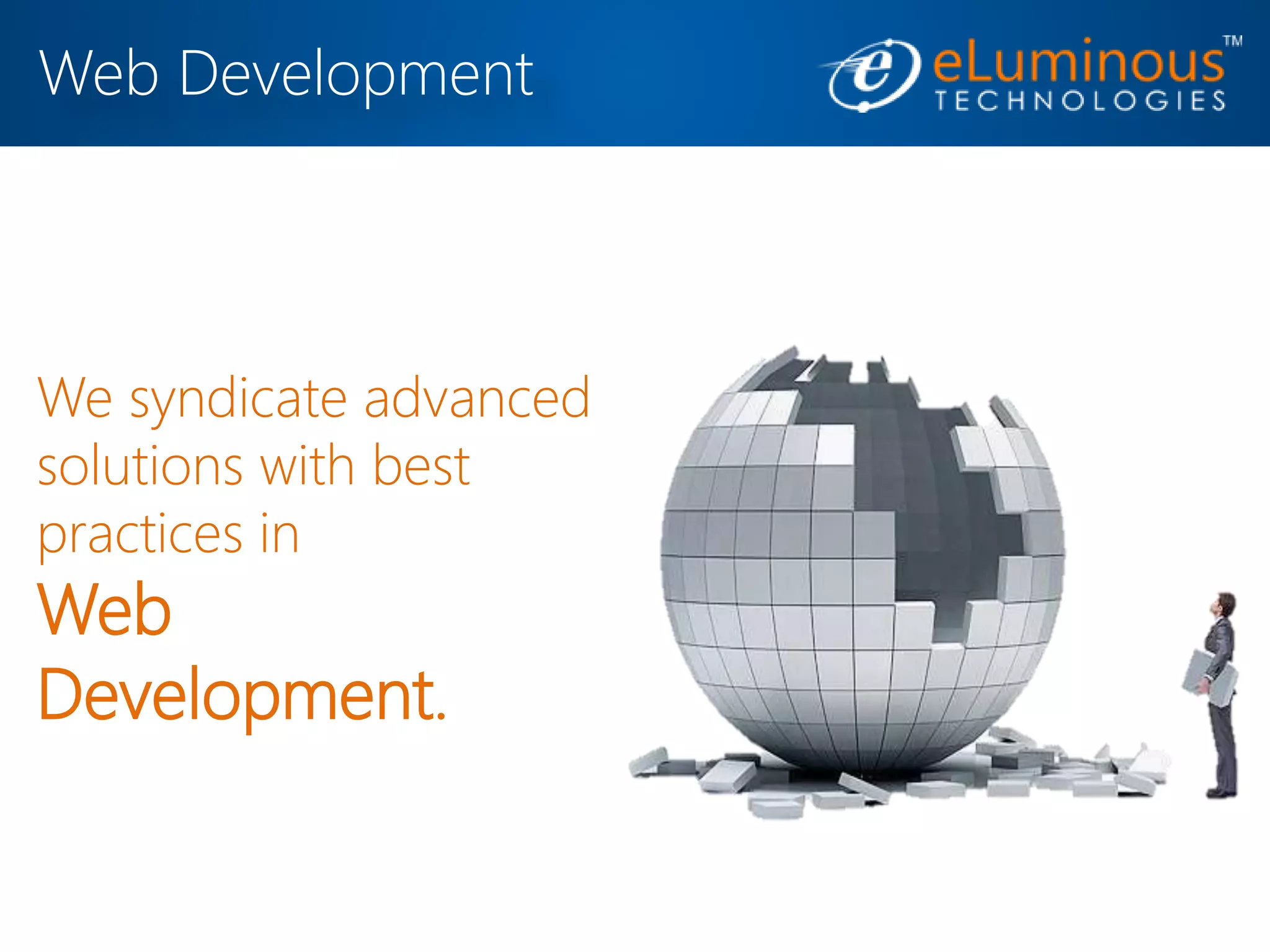 Web Development

e eLuminous™ TECHNOLOGIES

We syndicate advanced solutions with best practices in

Web Development.